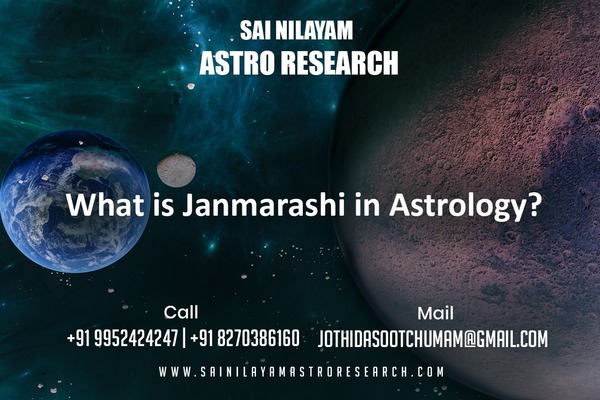 SAI NILAYAM
ASTRO RESEARCH

What is Janmarashi in Astrology?

Call
+91 9952424247 | +91 8270386160

Mail
JOTHIDASOOTCHUMAM@GMAIL.COM

WWW.SAINILAYAMASTRORESEARCH.COM